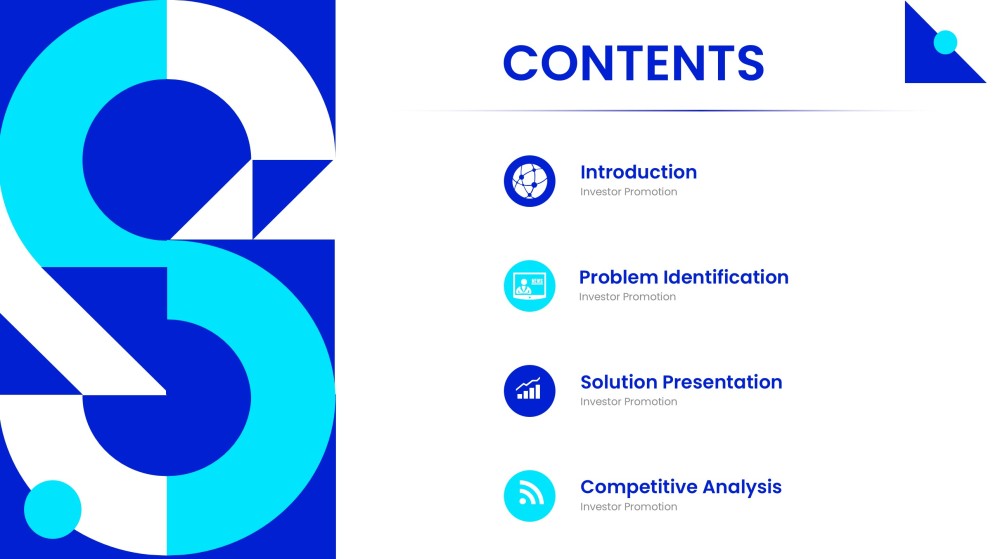 CONTENTS

Introduction
Investor Promotion

Problem Identification
Investor Promotion

Solution Presentation
Investor Promotion

Competitive Analysis
Investor Promotion